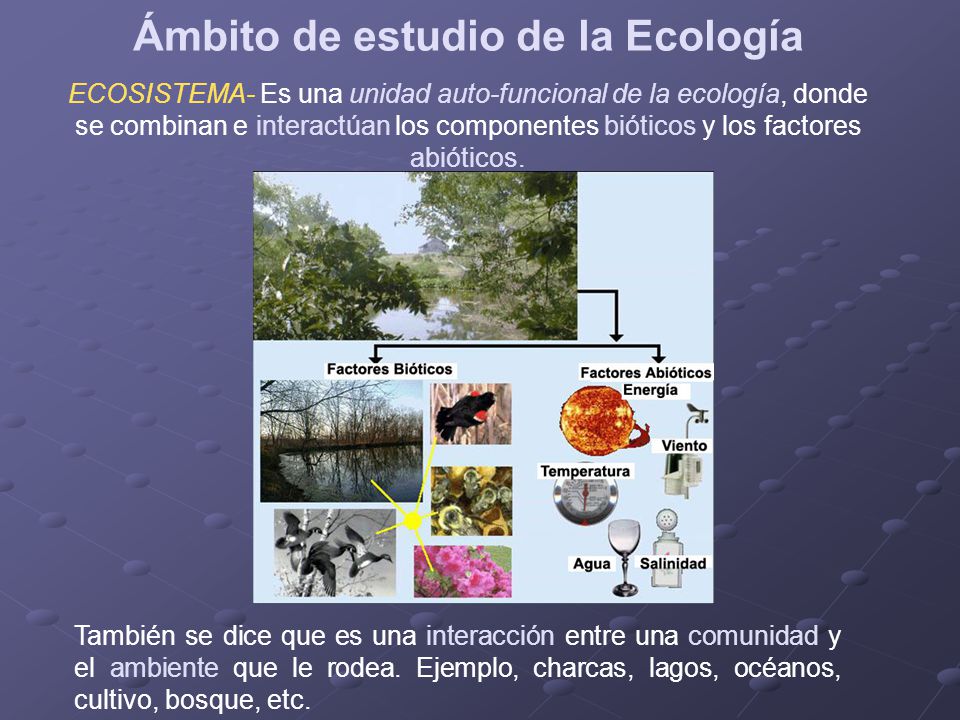 Ámbito de estudio de la Ecología

ECOSISTEMA- Es una unidad auto-funcional de la ecología, donde se combinan e interactúan los componentes bióticos y los factores abióticos.

Factores Bióticos

Factores Abióticos

Energía

Viento

Temperatura

Agua

Salinidad

También se dice que es una interacción entre una comunidad y el ambiente que le rodea. Ejemplo, charcas, lagos, océanos, cultivo, bosque, etc.